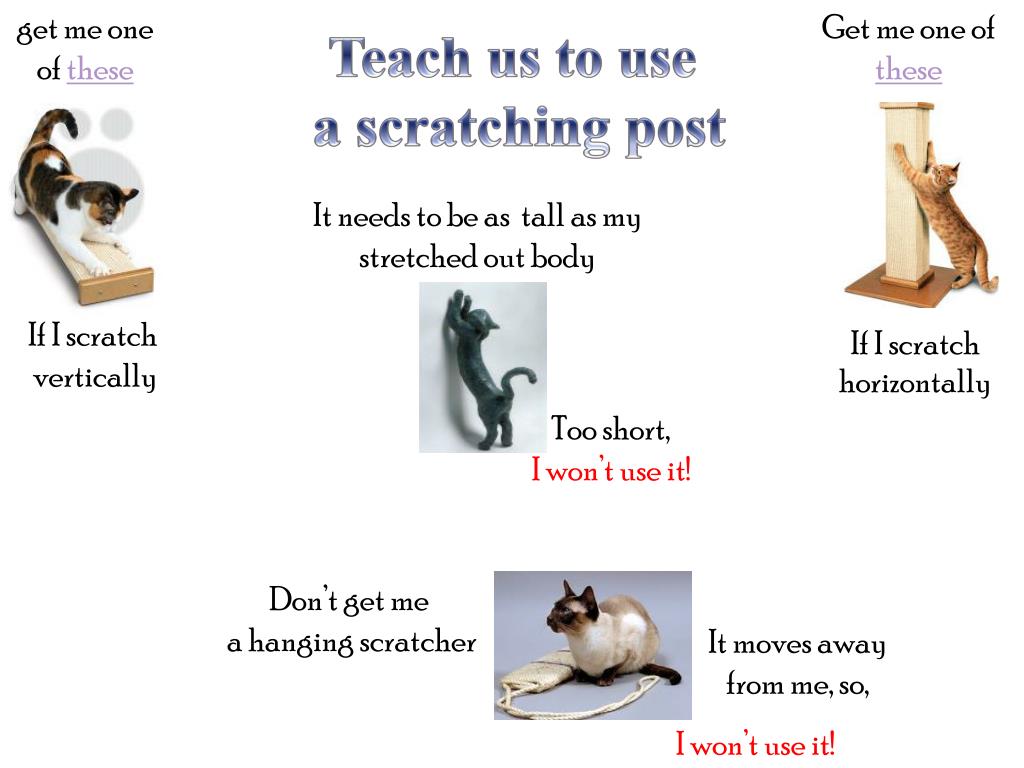 Teach us to use a scratching post

get me one of these

If I scratch vertically

Get me one of these

If I scratch horizontally

It needs to be as tall as my stretched out body

Too short,
I won't use it!

Don't get me a hanging scratcher

It moves away from me, so,

I won't use it!